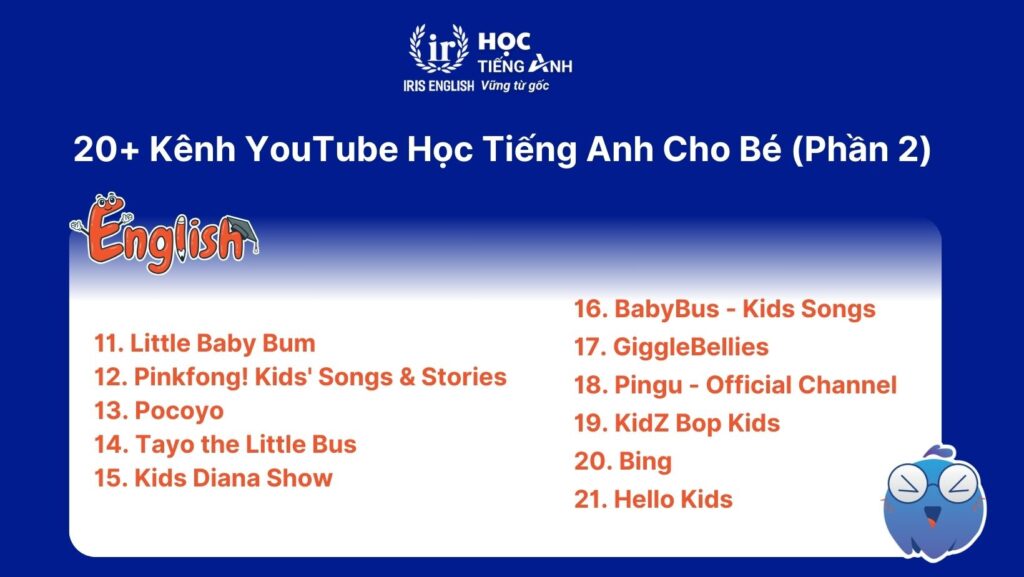 ir IRIS ENGLISH HỌC TIẾNG ANH Vững từ gốc

20+ Kênh YouTube Học Tiếng Anh Cho Bé (Phần 2)

English

11. Little Baby Bum
12. Pinkfong! Kids' Songs & Stories
13. Pocoyo
14. Tayo the Little Bus
15. Kids Diana Show

16. BabyBus - Kids Songs
17. GiggleBellies
18. Pingu - Official Channel
19. KidZ Bop Kids
20. Bing
21. Hello Kids